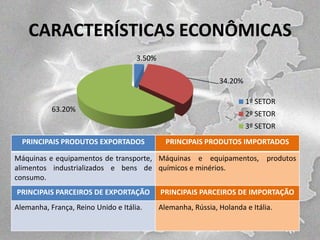 CARACTERÍSTICAS ECONÔMICAS

3.50%

34.20%

63.20%

1º SETOR
2º SETOR
3º SETOR

| PRINCIPAIS PRODUTOS EXPORTADOS | PRINCIPAIS PRODUTOS IMPORTADOS |
|---|---|
| Máquinas e equipamentos de transporte, alimentos industrializados e bens de consumo. | Máquinas e equipamentos, produtos químicos e minérios. |
| PRINCIPAIS PARCEIROS DE EXPORTAÇÃO | PRINCIPAIS PARCEIROS DE IMPORTAÇÃO |
| Alemanha, França, Reino Unido e Itália. | Alemanha, Rússia, Holanda e Itália. |